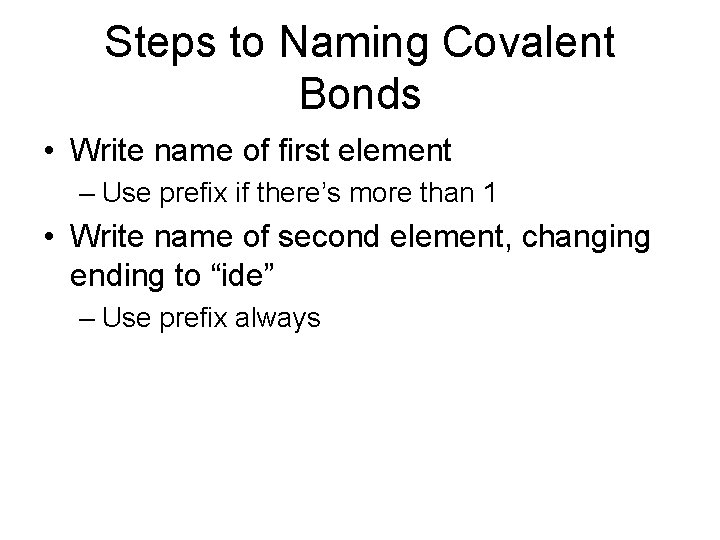 Steps to Naming Covalent Bonds

• Write name of first element
– Use prefix if there’s more than 1

• Write name of second element, changing ending to “ide”
– Use prefix always